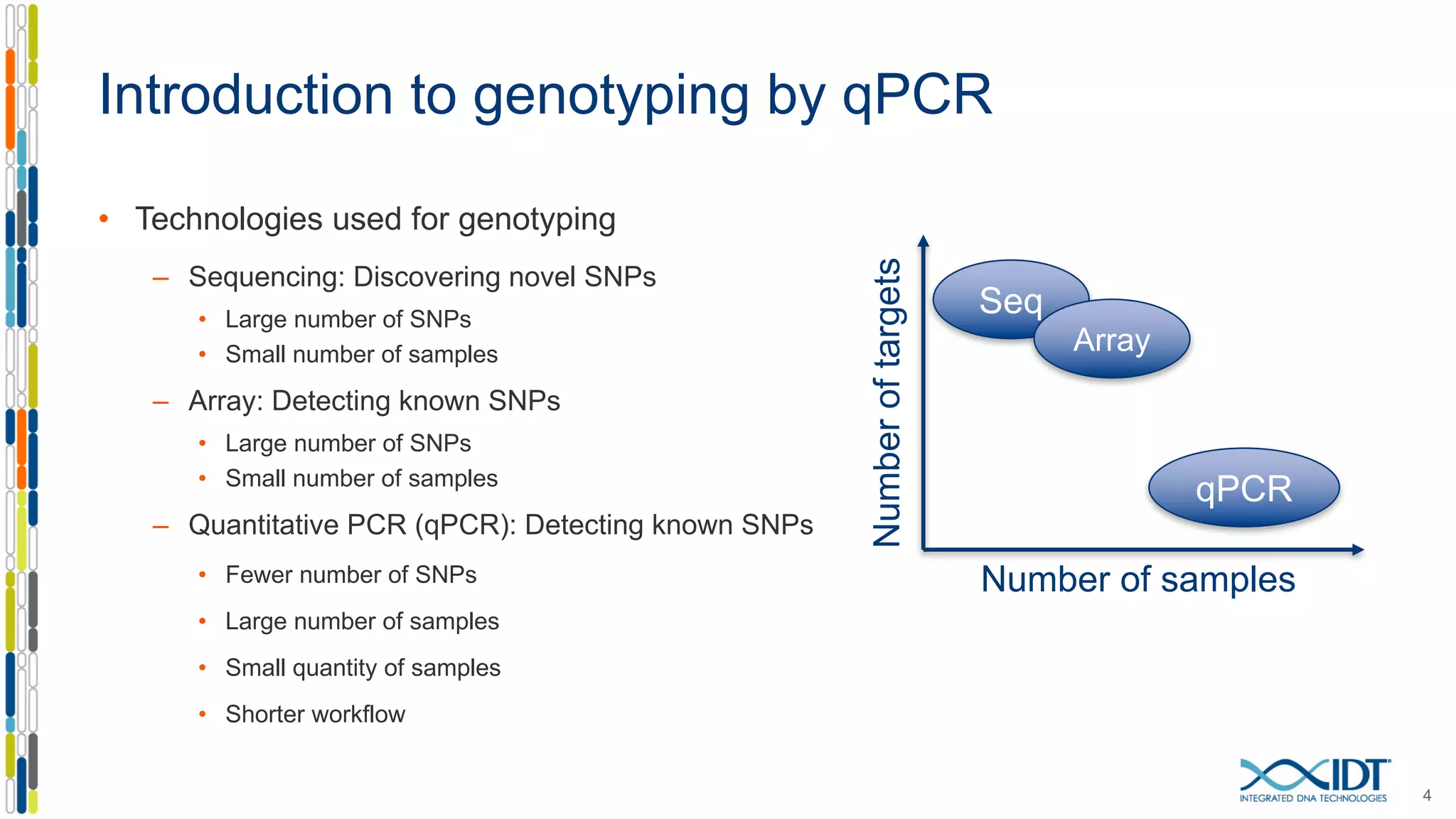 Introduction to genotyping by qPCR

• Technologies used for genotyping

– Sequencing: Discovering novel SNPs

• Large number of SNPs

• Small number of samples

– Array: Detecting known SNPs

• Large number of SNPs

• Small number of samples

– Quantitative PCR (qPCR): Detecting known SNPs

• Fewer number of SNPs

• Large number of samples

• Small quantity of samples

• Shorter workflow

Number of targets

Seq

Array

qPCR

Number of samples

IDT
INTEGRATED DNA TECHNOLOGIES

4